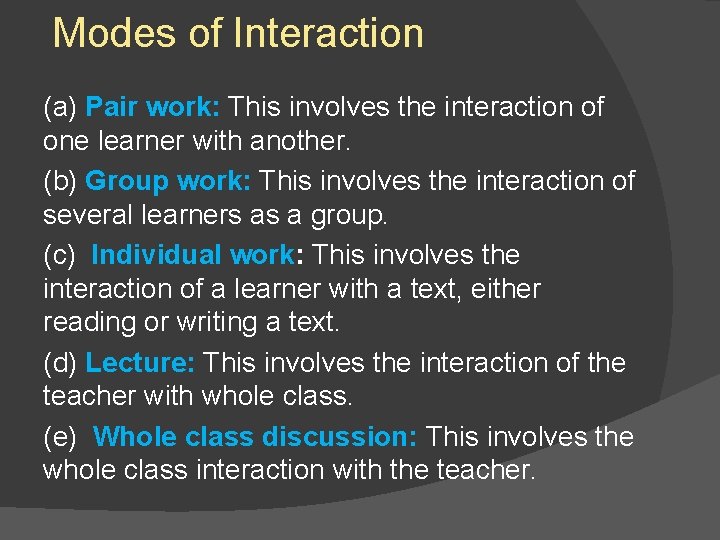 Modes of Interaction

(a) Pair work: This involves the interaction of one learner with another.

(b) Group work: This involves the interaction of several learners as a group.

(c) Individual work: This involves the interaction of a learner with a text, either reading or writing a text.

(d) Lecture: This involves the interaction of the teacher with whole class.

(e) Whole class discussion: This involves the whole class interaction with the teacher.